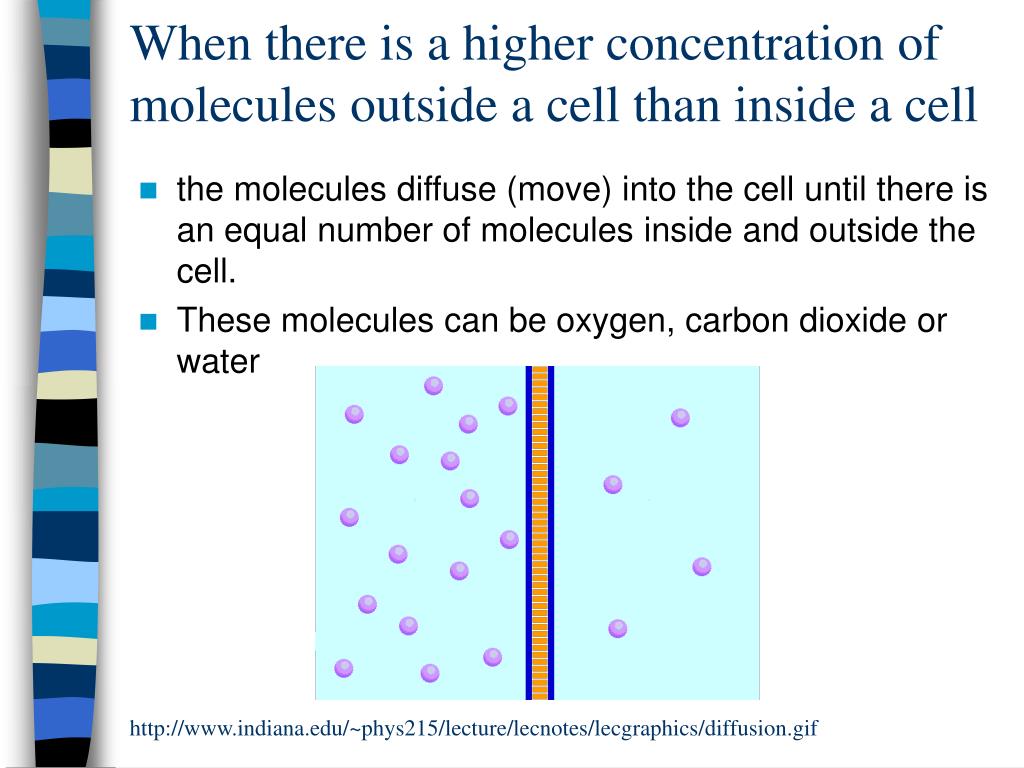 When there is a higher concentration of molecules outside a cell than inside a cell

- the molecules diffuse (move) into the cell until there is an equal number of molecules inside and outside the cell.
- These molecules can be oxygen, carbon dioxide or water

http://www.indiana.edu/~phys215/lecture/lecnotes/lecgraphics/diffusion.gif